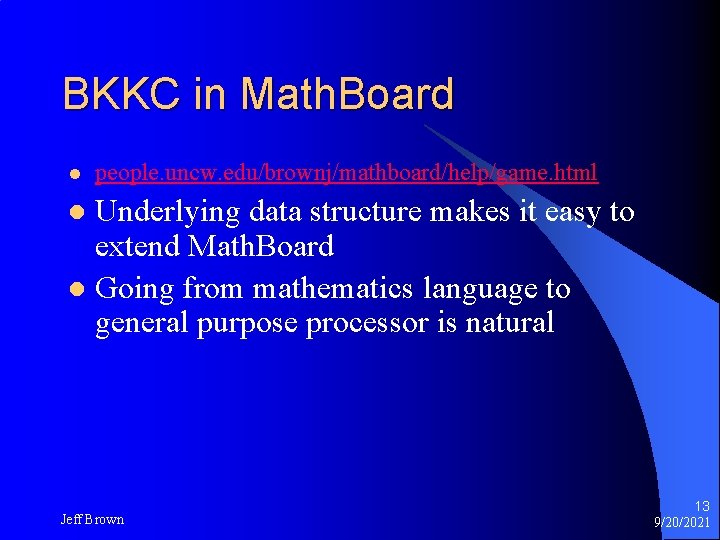 BKKC in MathBoard

- people.uncw.edu/brownj/mathboard/help/game.html
- Underlying data structure makes it easy to extend MathBoard
- Going from mathematics language to general purpose processor is natural

Jeff Brown

13
9/20/2021